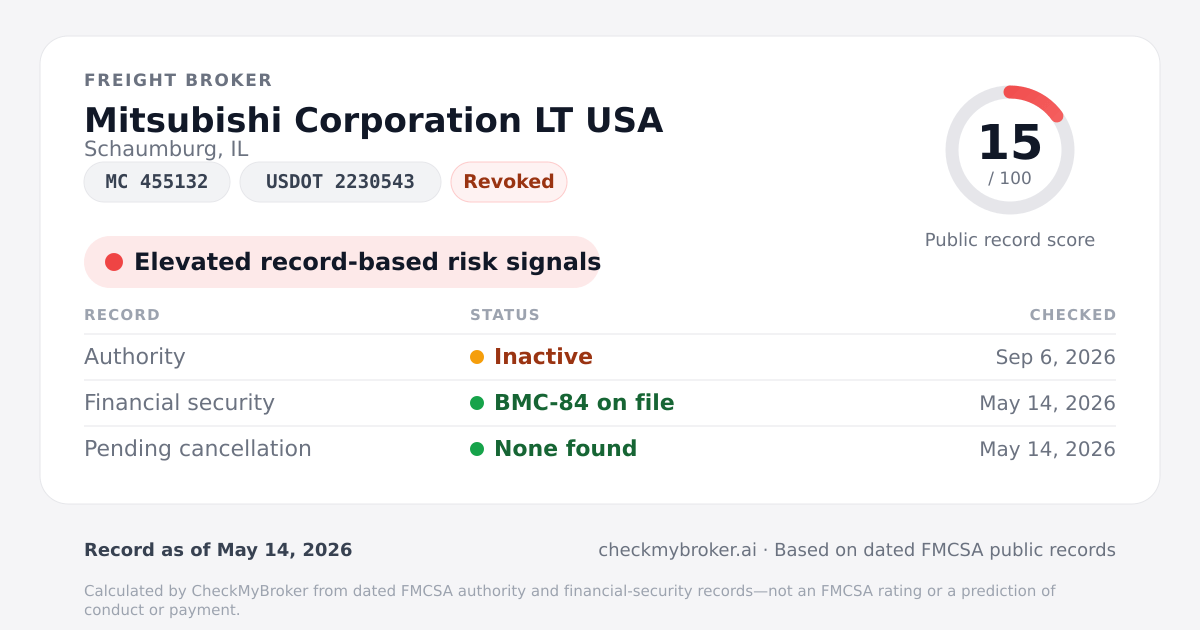 FREIGHT BROKER

Mitsubishi Corporation LT USA

Schaumburg, IL

MC 455132

USDOT 2230543

Revoked

15

/ 100

Public record score

Elevated record-based risk signals

| RECORD | STATUS | CHECKED |
|---|---|---|
| Authority | Inactive | Sep 6, 2026 |
| Financial security | BMC-84 on file | May 14, 2026 |
| Pending cancellation | None found | May 14, 2026 |

Record as of May 14, 2026

checkmybroker.ai · Based on dated FMCSA public records

Calculated by CheckMyBroker from dated FMCSA authority and financial-security records—not an FMCSA rating or a prediction of conduct or payment.